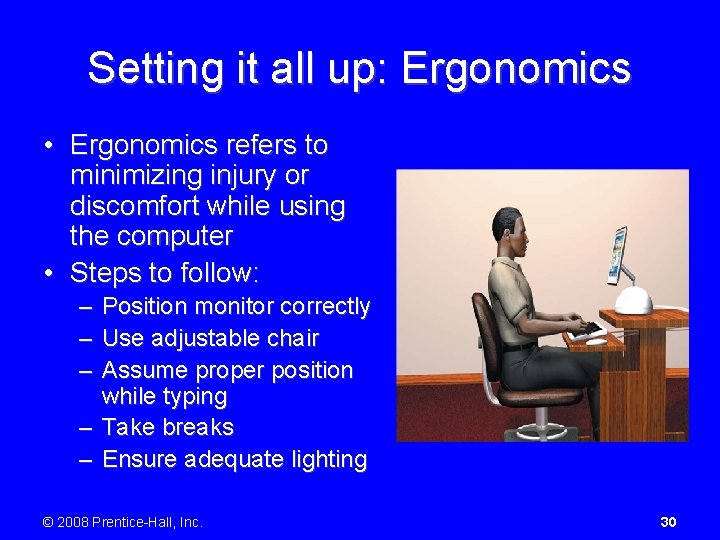 Setting it all up: Ergonomics

• Ergonomics refers to minimizing injury or discomfort while using the computer
• Steps to follow:
– Position monitor correctly
– Use adjustable chair
– Assume proper position while typing
– Take breaks
– Ensure adequate lighting

© 2008 Prentice-Hall, Inc.

30